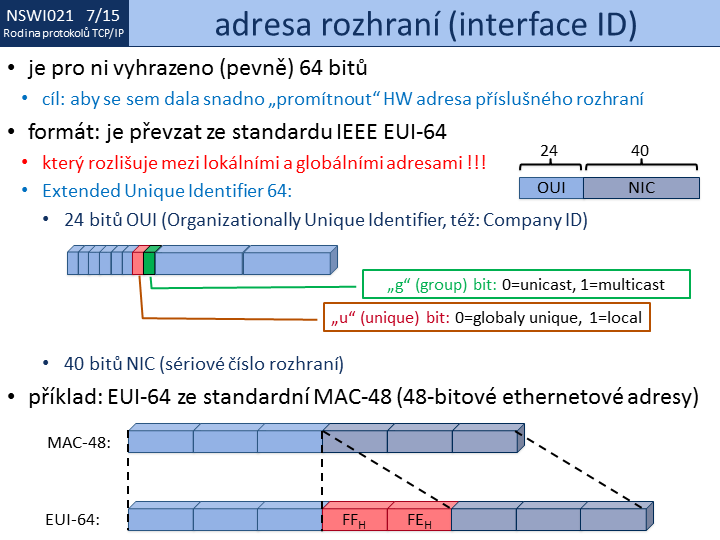 NSWI021 7/15
Rodina protokolů TCP/IP

adresa rozhraní (interface ID)

• je pro ni vyhrazeno (pevně) 64 bitů
• cíl: aby se sem dala snadno „promítnout“ HW adresa příslušného rozhraní
• formát: je převzat ze standardu IEEE EUI-64
• který rozlišuje mezi lokálními a globálními adresami !!!
• Extended Unique Identifier 64:

24 40
OUI NIC

• 24 bitů OUI (Organizationally Unique Identifier, též: Company ID)

„g“ (group) bit: 0=unicast, 1=multicast

„u“ (unique) bit: 0=globaly unique, 1=local

• 40 bitů NIC (sériové číslo rozhraní)
• příklad: EUI-64 ze standardní MAC-48 (48-bitové ethernetové adresy)

MAC-48:

EUI-64: $FF_H$ $FE_H$